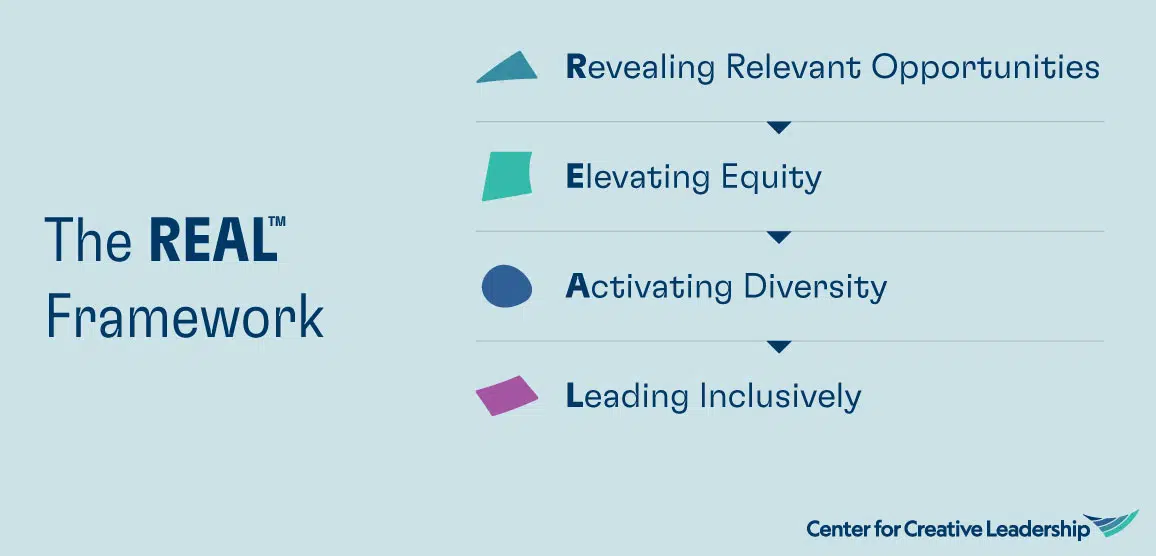 The REAL™ Framework

Revealing Relevant Opportunities

Elevating Equity

Activating Diversity

Leading Inclusively

Center for Creative Leadership